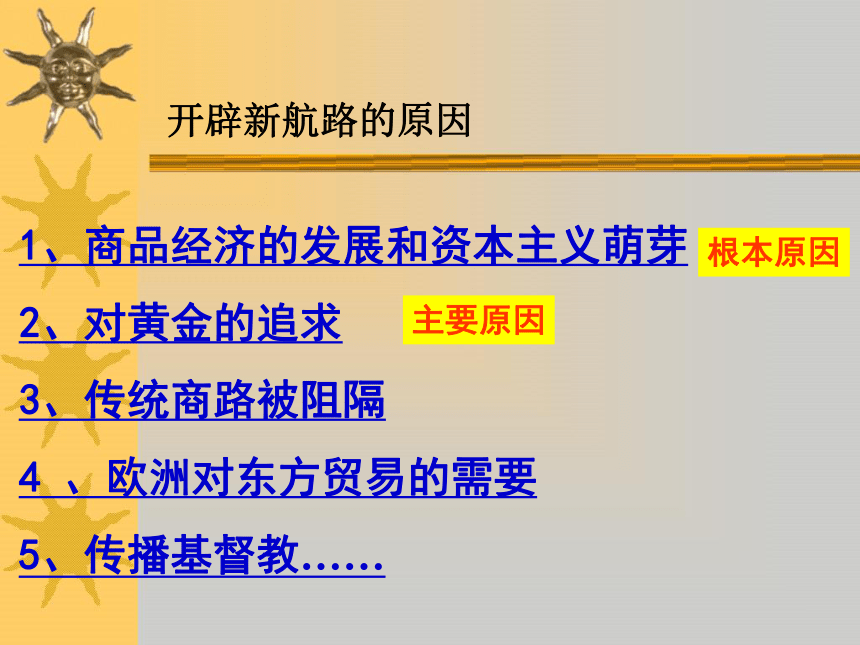 开辟新航路的原因

1、商品经济的发展和资本主义萌芽 根本原因

2、对黄金的追求 主要原因

3、传统商路被阻隔

4 、欧洲对东方贸易的需要

5、传播基督教……